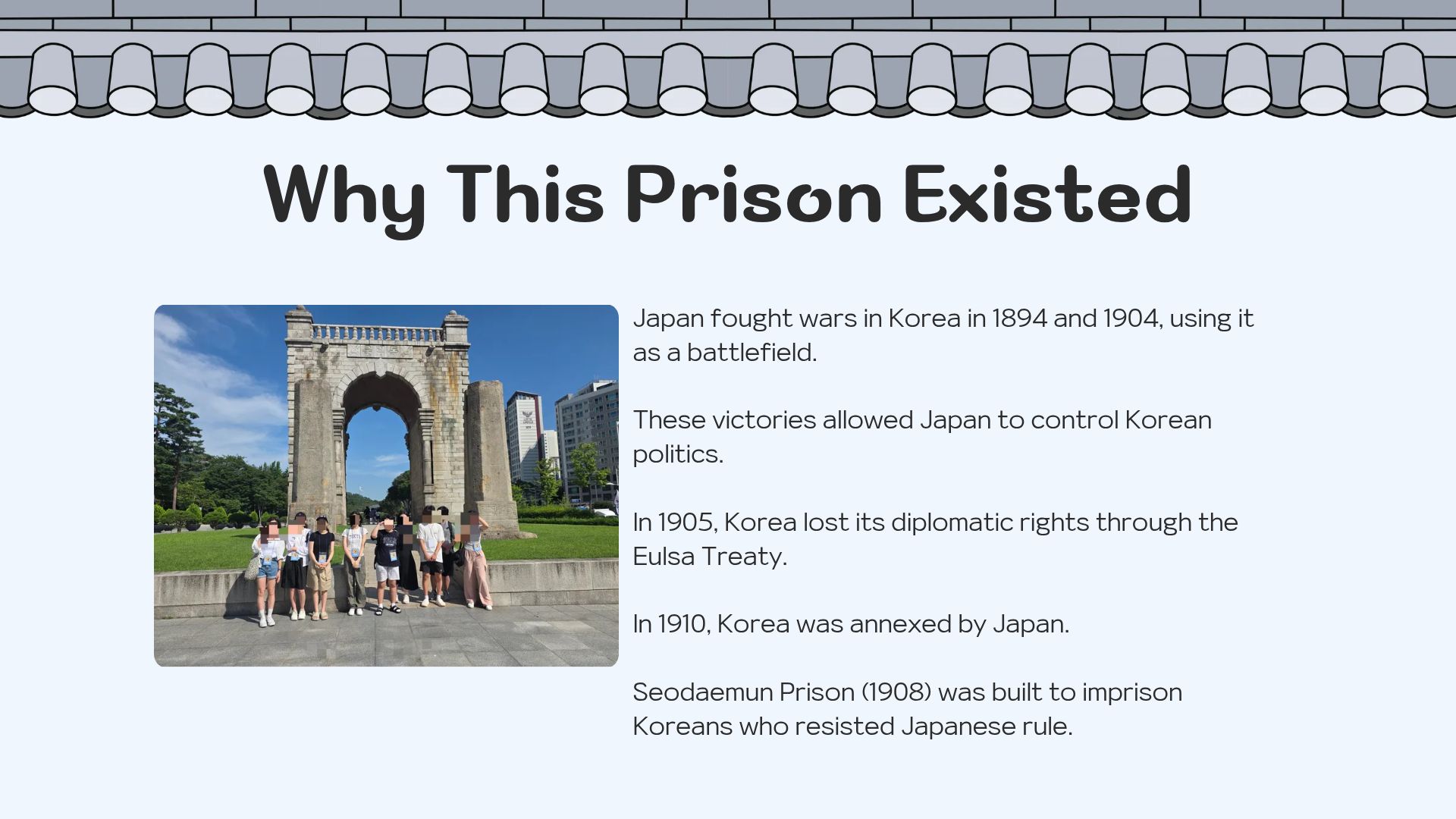 Why This Prison Existed

Japan fought wars in Korea in 1894 and 1904, using it as a battlefield.

These victories allowed Japan to control Korean politics.

In 1905, Korea lost its diplomatic rights through the Eulsa Treaty.

In 1910, Korea was annexed by Japan.

Seodaemun Prison (1908) was built to imprison Koreans who resisted Japanese rule.